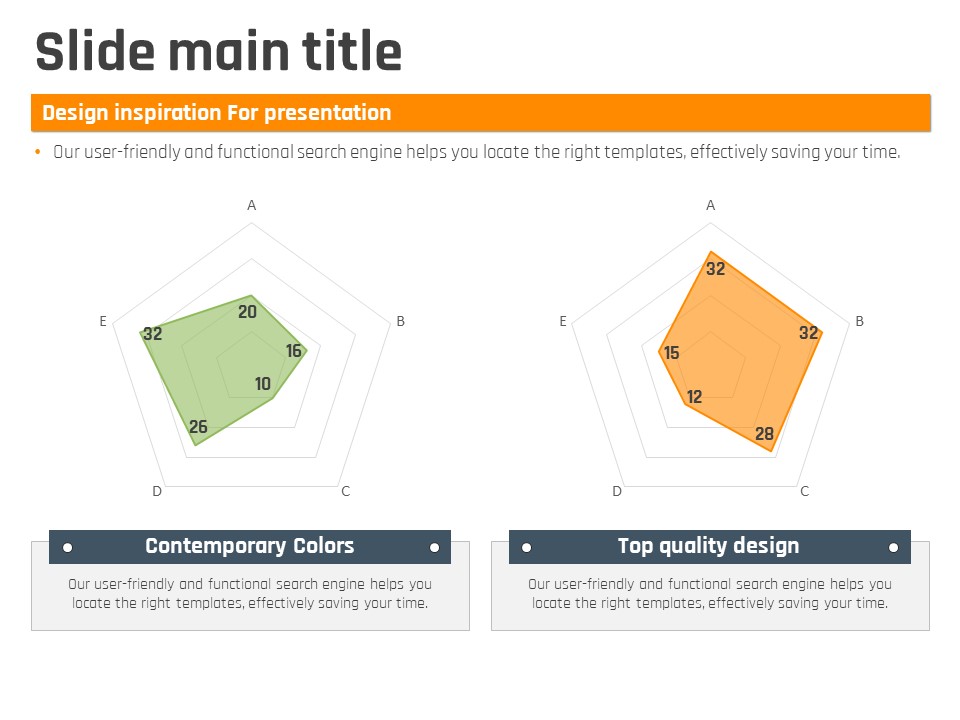 Slide main title

Design inspiration For presentation

• Our user-friendly and functional search engine helps you locate the right templates, effectively saving your time.

A
B
C
D
E
20
16
10
26
32

A
B
C
D
E
32
32
28
12
15

Contemporary Colors

Our user-friendly and functional search engine helps you locate the right templates, effectively saving your time.

Top quality design

Our user-friendly and functional search engine helps you locate the right templates, effectively saving your time.